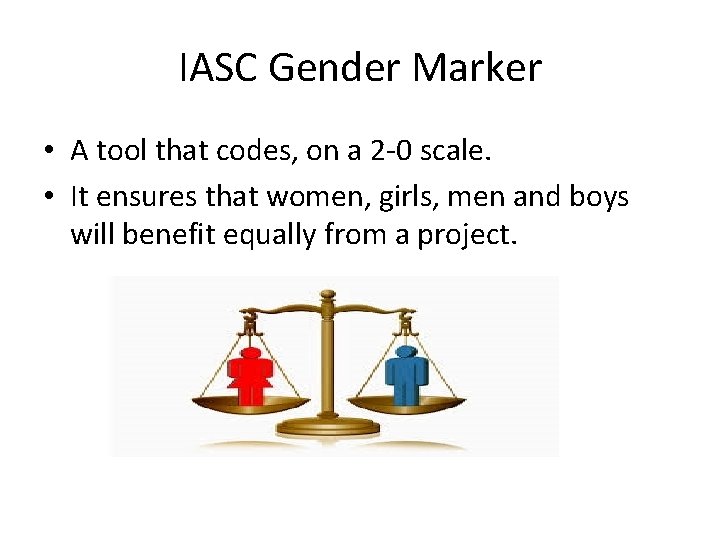 IASC Gender Marker

• A tool that codes, on a 2-0 scale.
• It ensures that women, girls, men and boys will benefit equally from a project.